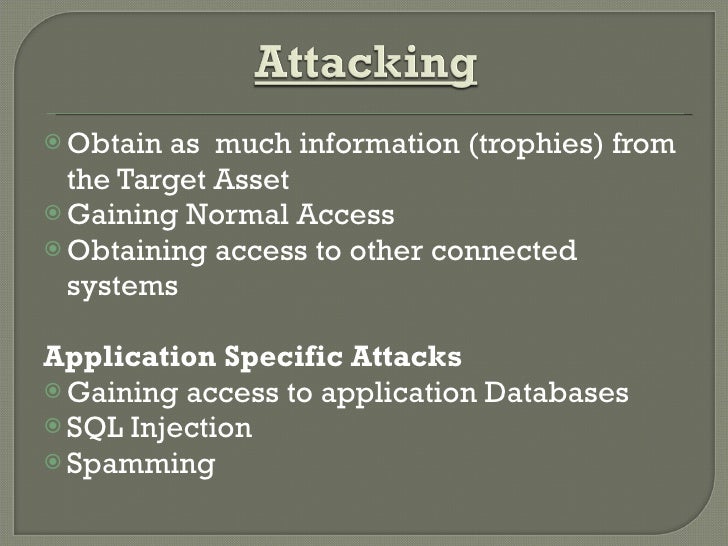 Attacking

Obtain as  much information (trophies) from the Target Asset
Gaining Normal Access
Obtaining access to other connected systems

Application Specific Attacks
Gaining access to application Databases
SQL Injection
Spamming